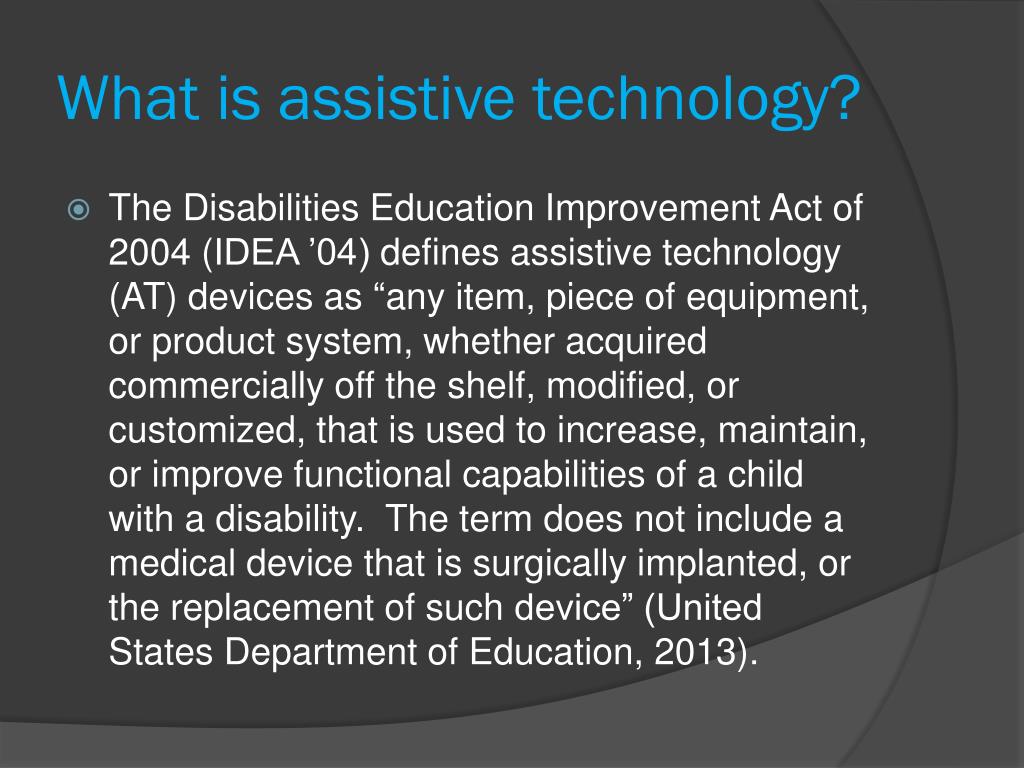 What is assistive technology?

The Disabilities Education Improvement Act of 2004 (IDEA ’04) defines assistive technology (AT) devices as “any item, piece of equipment, or product system, whether acquired commercially off the shelf, modified, or customized, that is used to increase, maintain, or improve functional capabilities of a child with a disability. The term does not include a medical device that is surgically implanted, or the replacement of such device” (United States Department of Education, 2013).